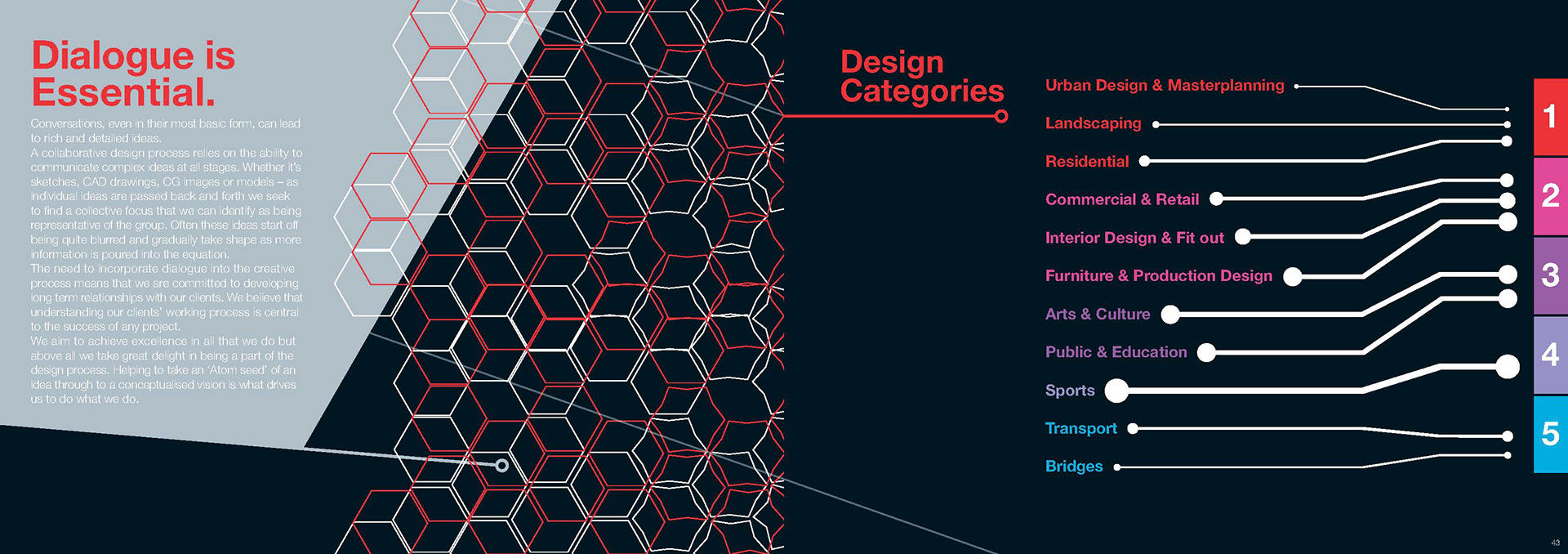 Dialogue is Essential.

Conversations, even in their most basic form, can lead to rich and detailed ideas.
A collaborative design process relies on the ability to communicate complex ideas at all stages. Whether it's sketches, CAD drawings, CG images or models – as individual ideas are passed back and forth we seek to find a collective focus that we can identify as being representative of the group. Often these ideas start off being quite blurred and gradually take shape as more information is poured into the equation.
The need to incorporate dialogue into the creative process means that we are committed to developing long term relationships with our clients. We believe that understanding our clients' working process is central to the success of any project.
We aim to achieve excellence in all that we do but above all we take great delight in being a part of the design process. Helping to take an 'Atom seed' of an idea through to a conceptualised vision is what drives us to do what we do.

Design Categories

Urban Design & Masterplanning
Landscaping
Residential
Commercial & Retail
Interior Design & Fit out
Furniture & Production Design
Arts & Culture
Public & Education
Sports
Transport
Bridges

1
2
3
4
5

43